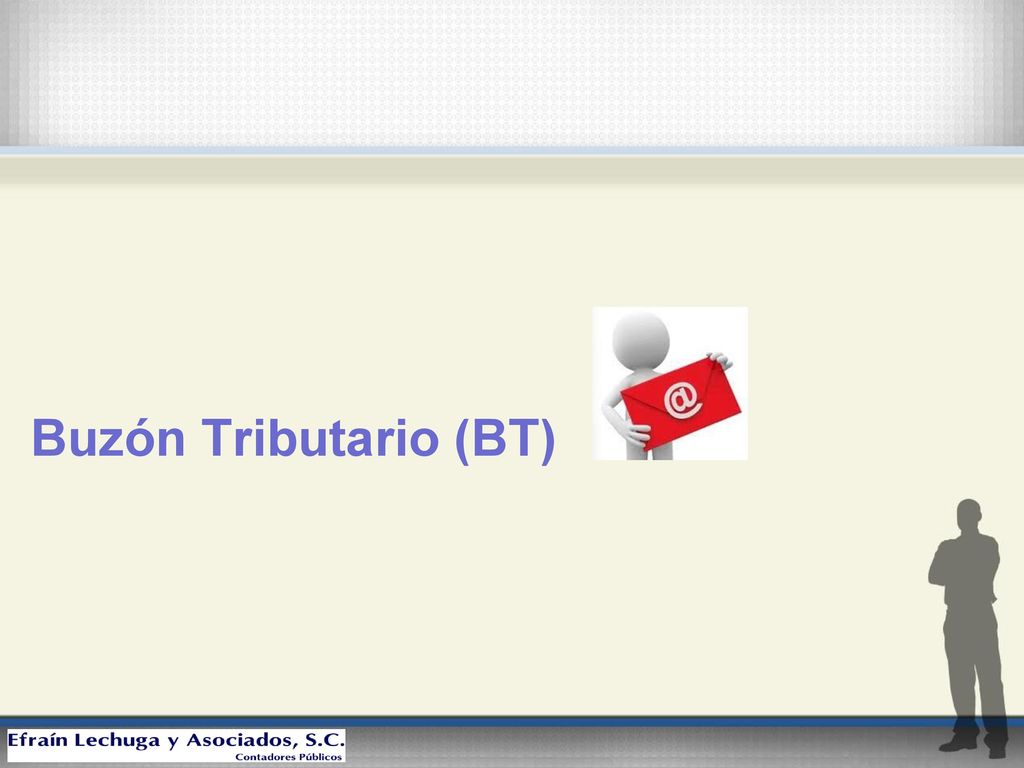 Buzón Tributario (BT)

@

Efraín Lechuga y Asociados, S.C.
Contadores Públicos